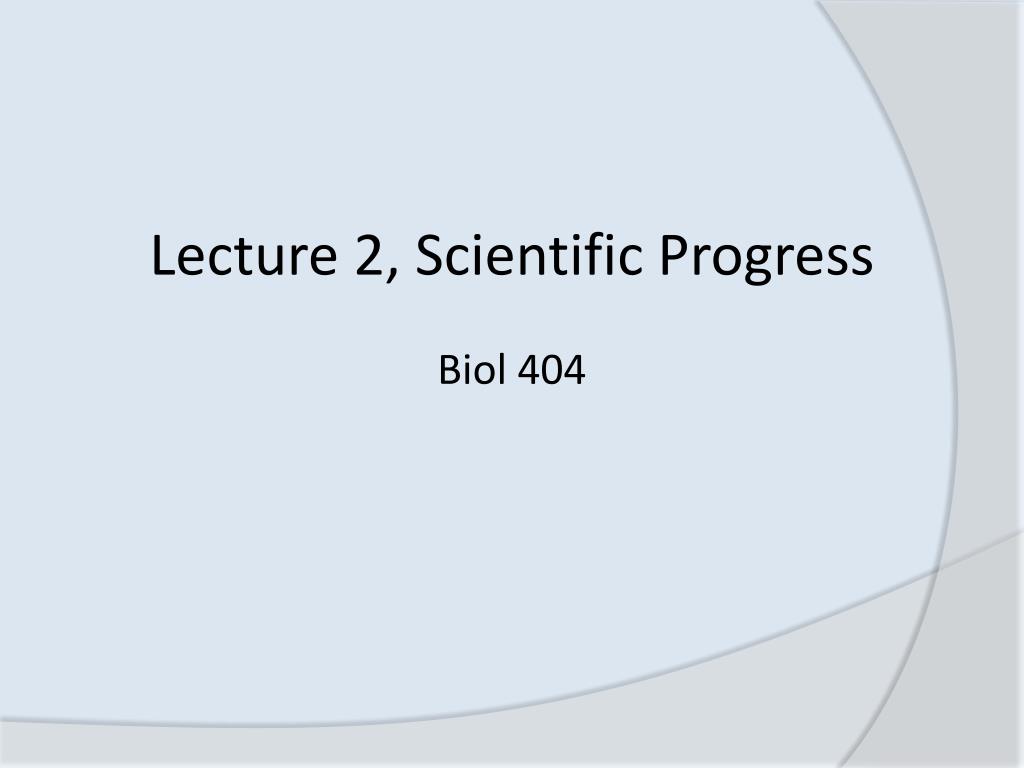 Lecture 2, Scientific Progress

Biol 404